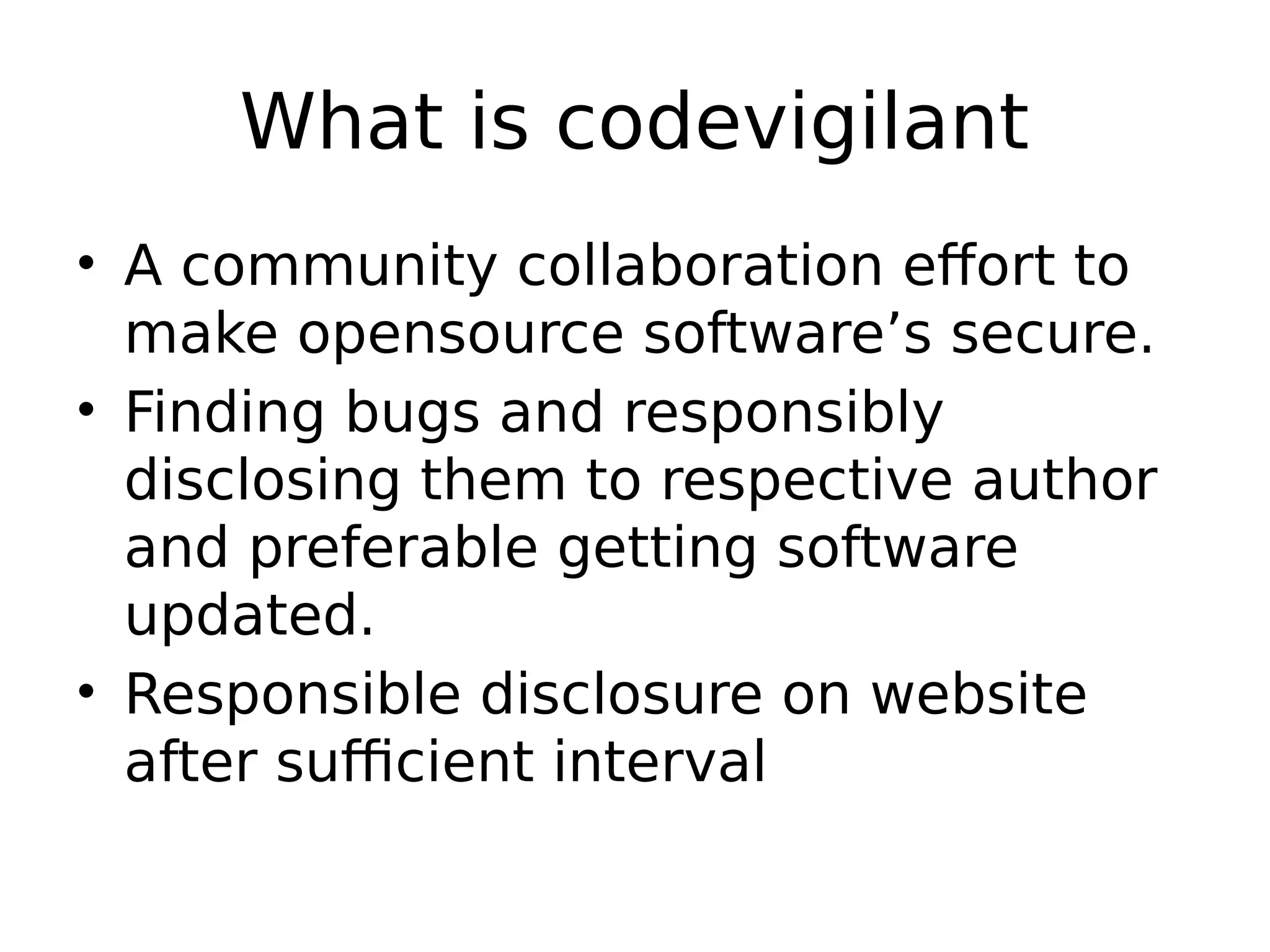 What is codevigilant

• A community collaboration effort to make opensource software’s secure.
• Finding bugs and responsibly disclosing them to respective author and preferable getting software updated.
• Responsible disclosure on website after sufficient interval